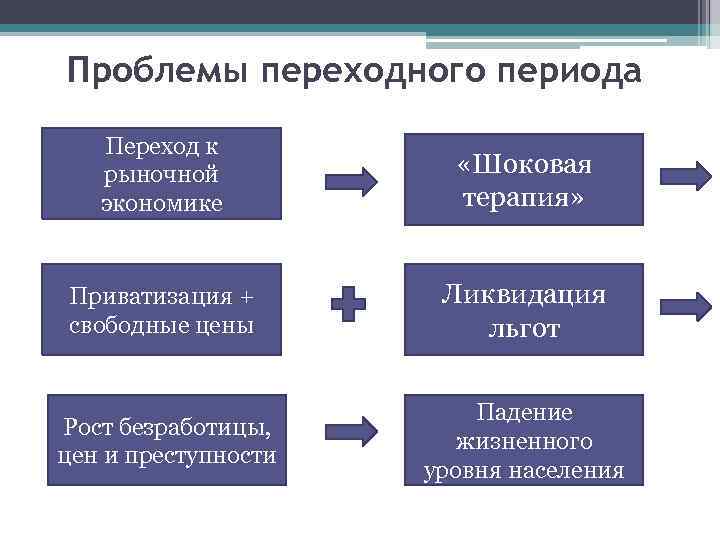 Проблемы переходного периода

Переход к рыночной экономике

«Шоковая терапия»

Приватизация + свободные цены

Ликвидация льгот

Рост безработицы, цен и преступности

Падение жизненного уровня населения